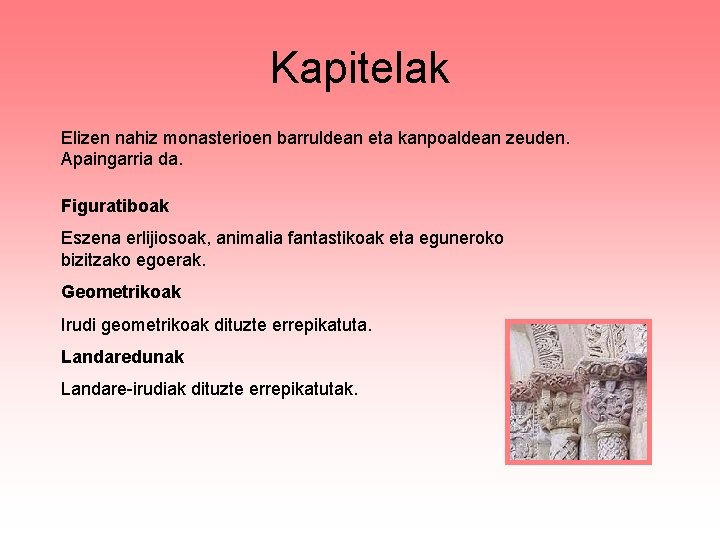 Kapitelak

Elizen nahiz monasterioen barruldean eta kanpoaldean zeuden. Apaingarria da.

Figuratiboak

Eszena erlijiosoak, animalia fantastikoak eta eguneroko bizitzako egoerak.

Geometrikoak

Irudi geometrikoak dituzte errepikatuta.

Landaredunak

Landare-irudiak dituzte errepikatutak.